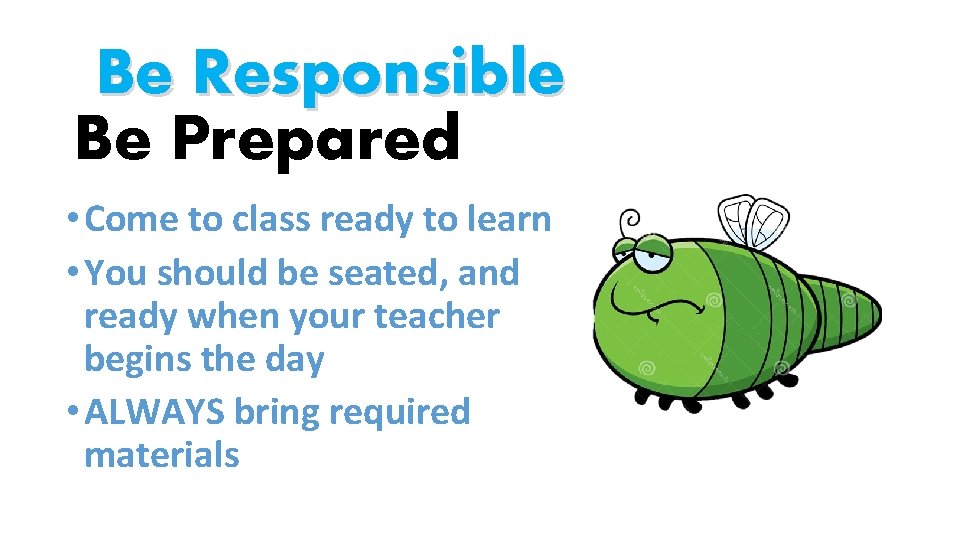 Be Responsible
Be Prepared

• Come to class ready to learn
• You should be seated, and ready when your teacher begins the day
• ALWAYS bring required materials